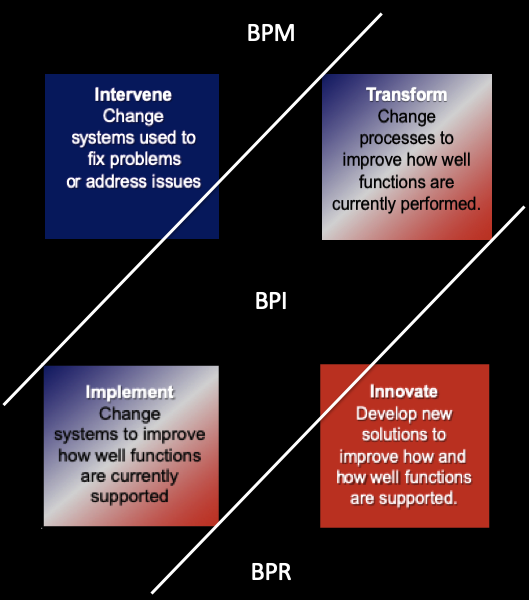 BPM

Intervene
Change systems used to fix problems or address issues

Transform
Change processes to improve how well functions are currently performed.

BPI

Implement
Change systems to improve how well functions are currently supported

Innovate
Develop new solutions to improve how and how well functions are supported.

BPR